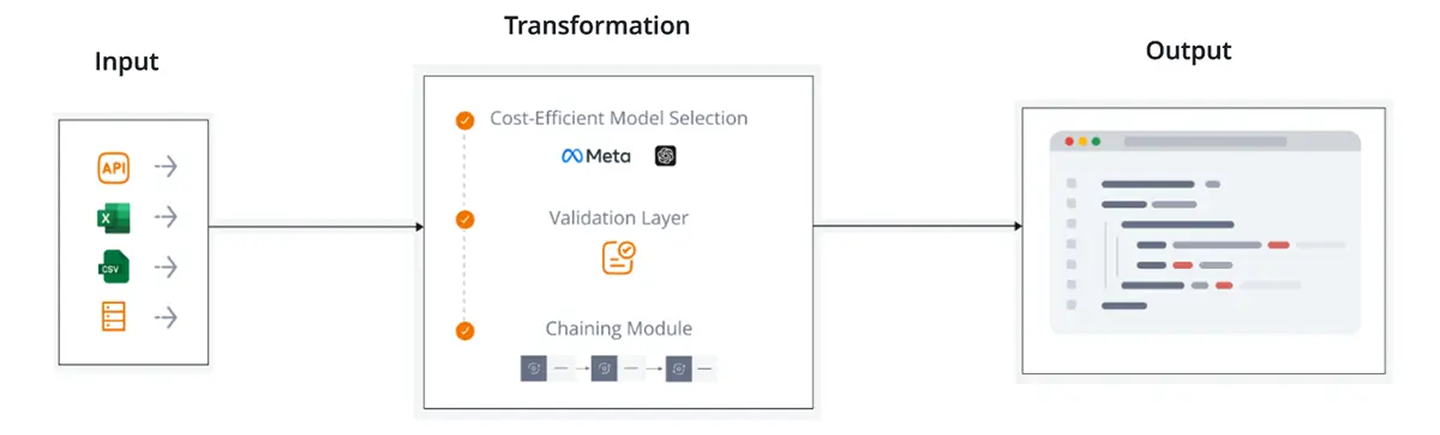 Input

API

X

CSV

Transformation

Cost-Efficient Model Selection

Meta

Validation Layer

Chaining Module

Output